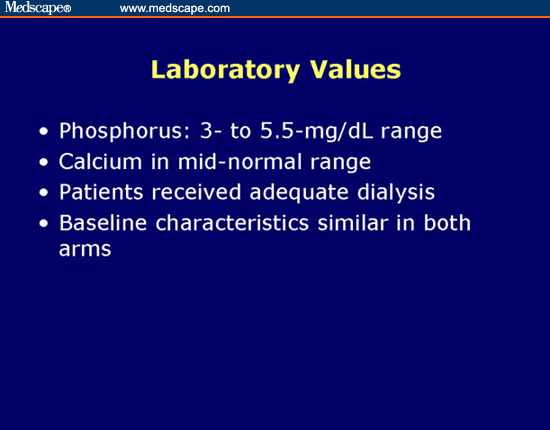 Medscape® www.medscape.com

Laboratory Values

• Phosphorus: 3- to 5.5-mg/dL range
• Calcium in mid-normal range
• Patients received adequate dialysis
• Baseline characteristics similar in both arms